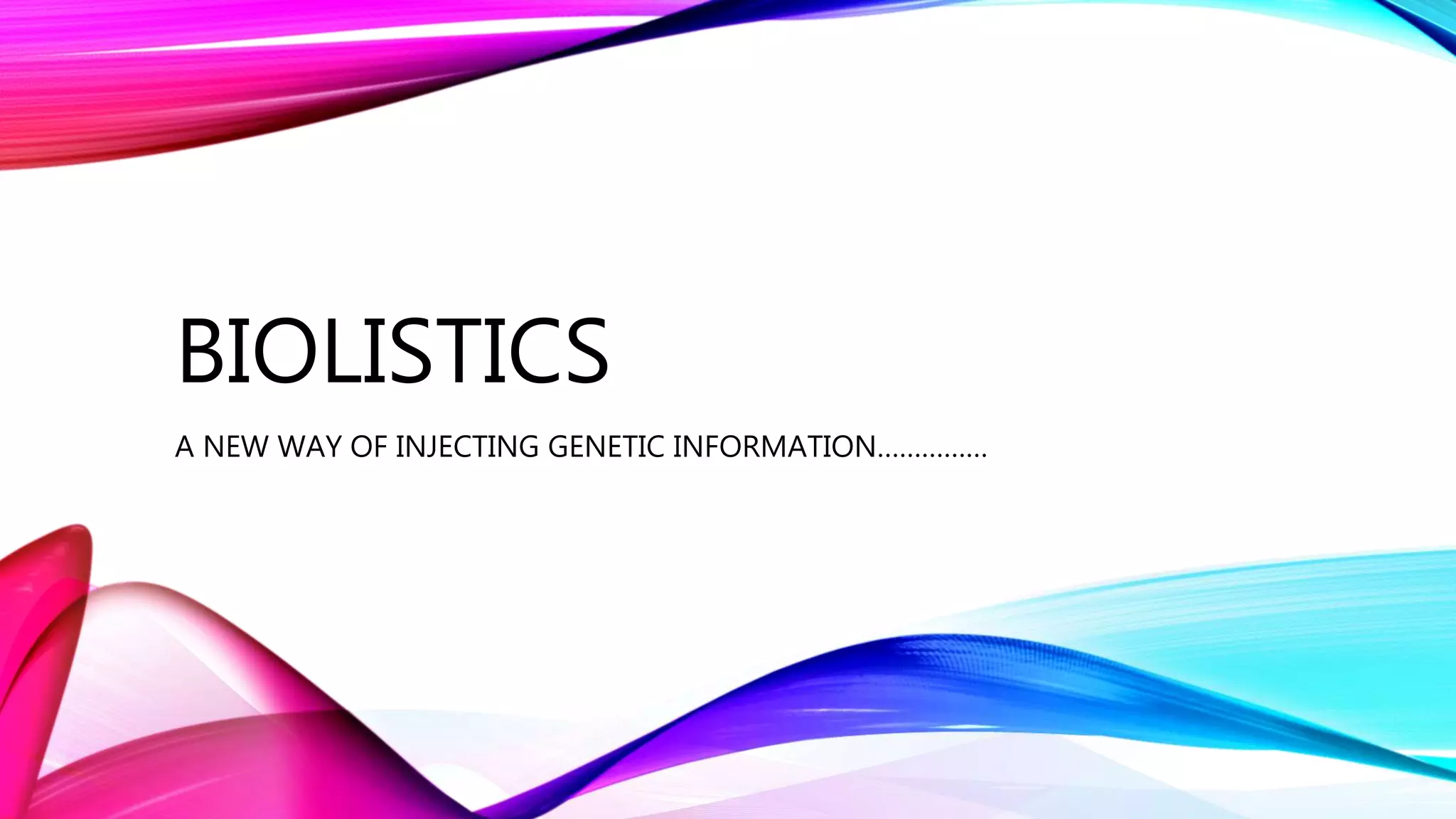 BIOLISTICS

A NEW WAY OF INJECTING GENETIC INFORMATION...............